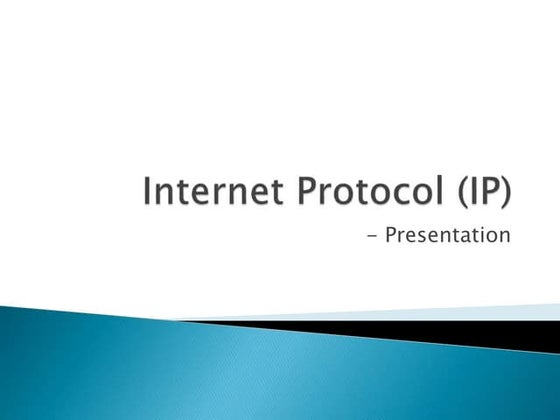 Internet Protocol (IP)

- Presentation